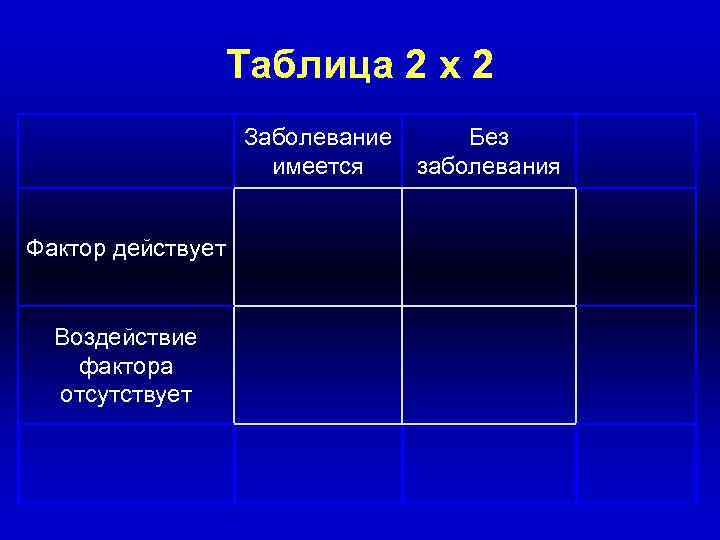 Таблица 2 х 2

| | Заболевание имеется | Без заболевания | |
|---|---|---|---|
| Фактор действует | | | |
| Воздействие фактора отсутствует | | | |
| | | | |